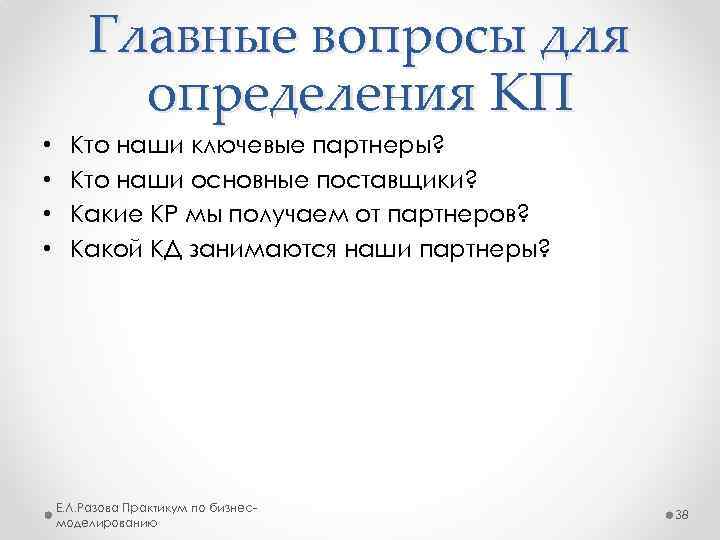 Главные вопросы для определения КП

• Кто наши ключевые партнеры?
• Кто наши основные поставщики?
• Какие КР мы получаем от партнеров?
• Какой КД занимаются наши партнеры?

Е.Л.Разова Практикум по бизнес-моделированию

38